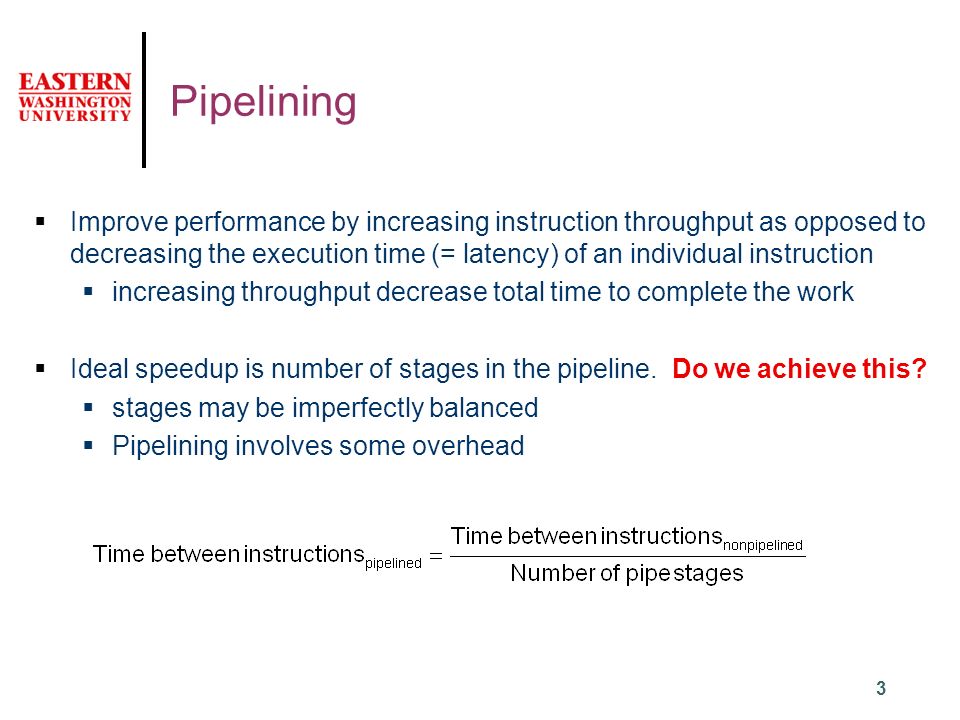 EASTERN WASHINGTON UNIVERSITY

Pipelining

▪ Improve performance by increasing instruction throughput as opposed to decreasing the execution time (= latency) of an individual instruction
 ▪ increasing throughput decrease total time to complete the work

▪ Ideal speedup is number of stages in the pipeline. Do we achieve this?
 ▪ stages may be imperfectly balanced
 ▪ Pipelining involves some overhead

$\text{Time between instructions}_{\text{pipelined}} = \frac{\text{Time between instructions}_{\text{nonpipelined}}}{\text{Number of pipe stages}}$

3